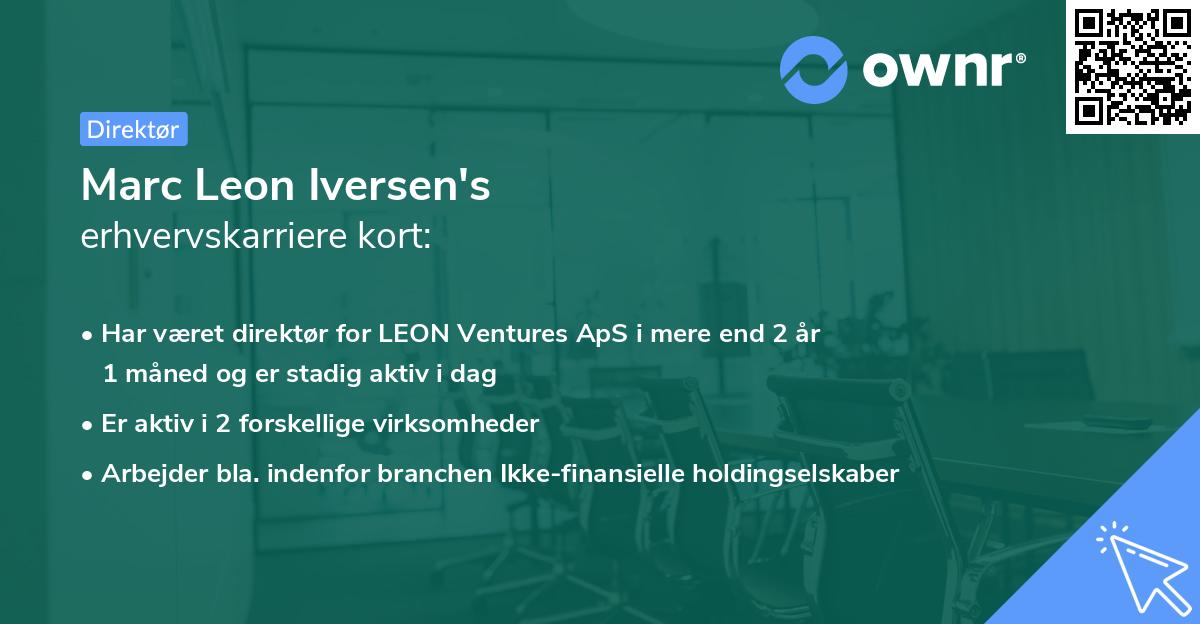 ownr®

Direktør

Marc Leon Iversen's
erhvervskarriere kort:

• Har været direktør for LEON Ventures ApS i mere end 2 år 1 måned og er stadig aktiv i dag
• Er aktiv i 2 forskellige virksomheder
• Arbejder bla. indenfor branchen Ikke-finansielle holdingselskaber